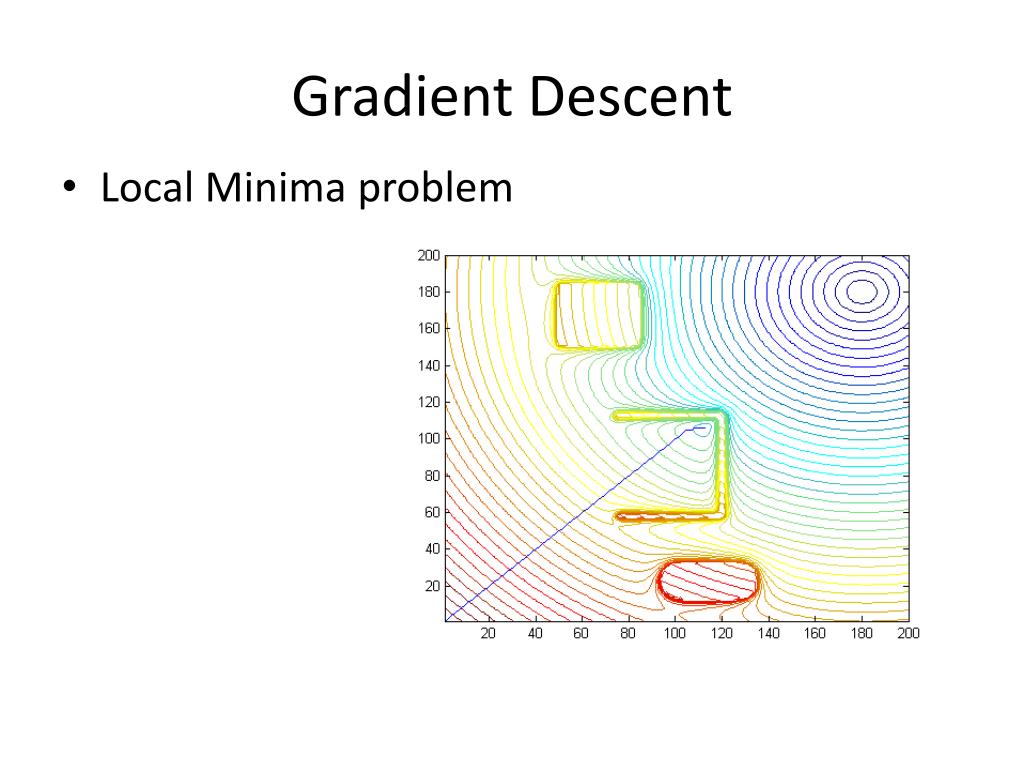 Gradient Descent

• Local Minima problem

200
180
160
140
120
100
80
60
40
20

20 40 60 80 100 120 140 160 180 200